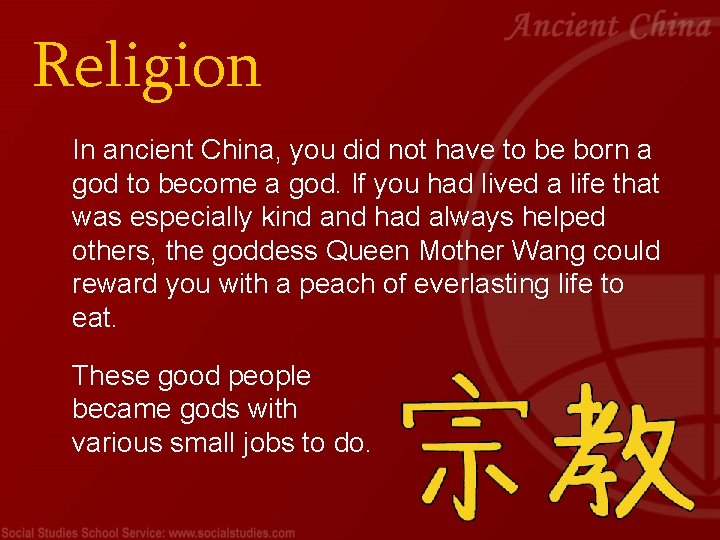 Ancient China

Religion

In ancient China, you did not have to be born a god to become a god. If you had lived a life that was especially kind and had always helped others, the goddess Queen Mother Wang could reward you with a peach of everlasting life to eat.

These good people became gods with various small jobs to do.

宗教

Social Studies School Service: www.socialstudies.com